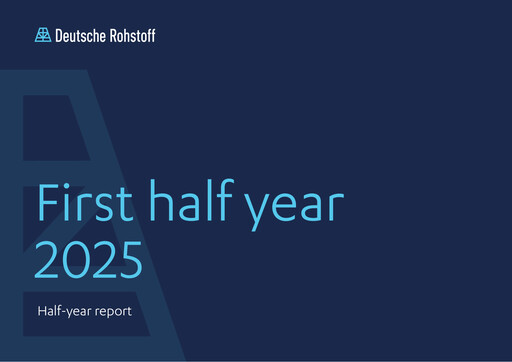 Deutsche Rohstoff

First half year 2025

Half-year report